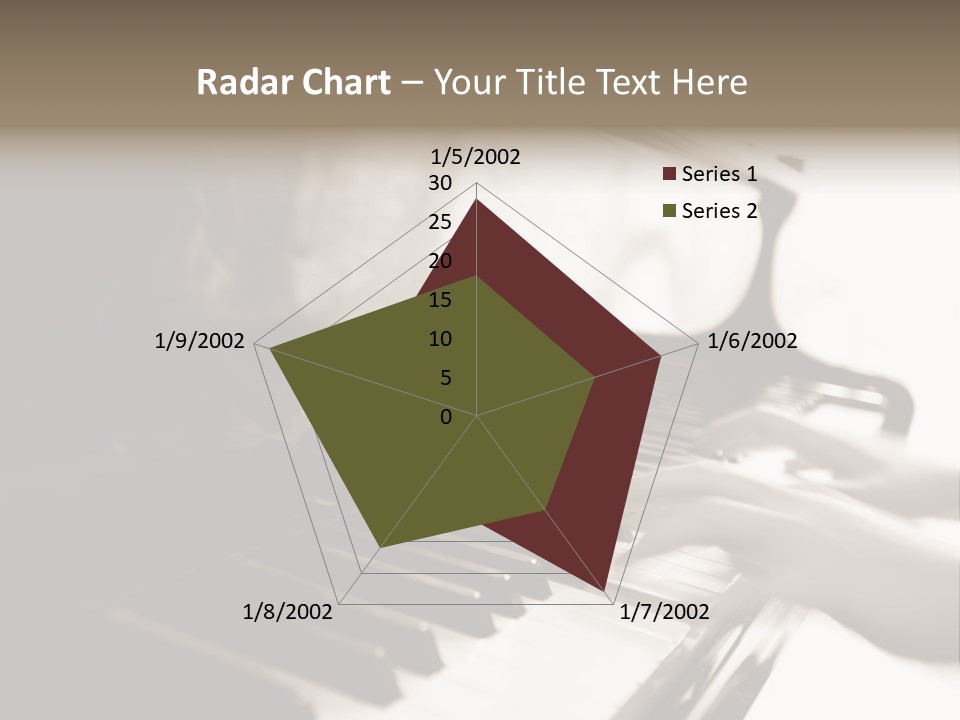 Radar Chart – Your Title Text Here

1/5/2002

30
25
20
15
10
5
0

1/6/2002

1/7/2002

1/8/2002

1/9/2002

Series 1
Series 2